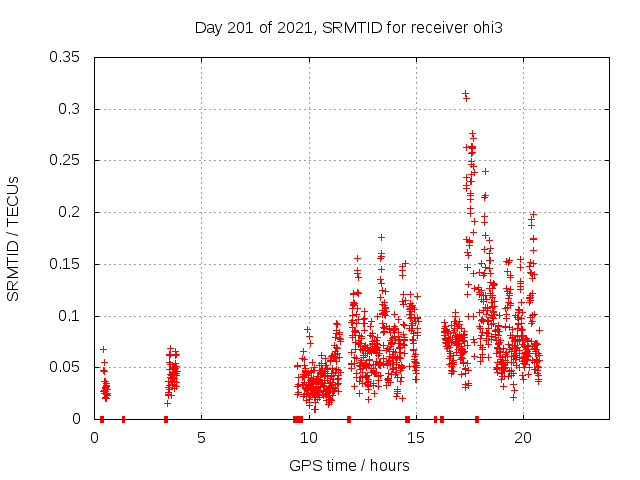 Day 201 of 2021, SRMTID for receiver ohi3

SRMTID / TECUs

0.35
0.3
0.25
0.2
0.15
0.1
0.05
0

0
5
10
15
20

GPS time / hours